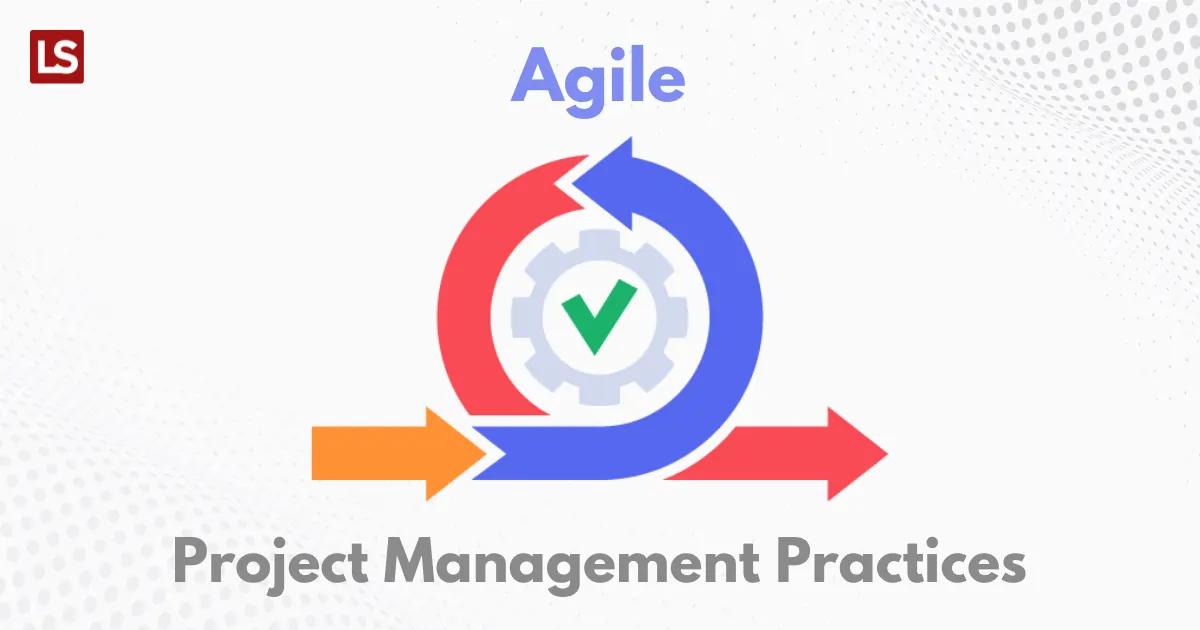 LS

Agile

Project Management Practices